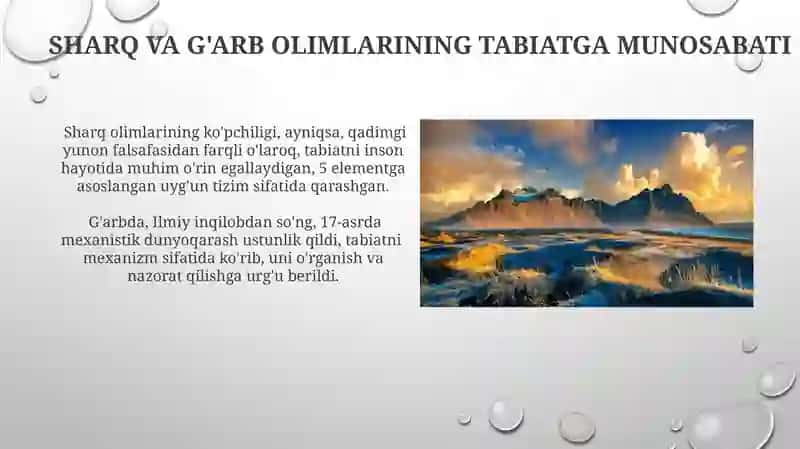 SHARQ VA G'ARB OLIMLARINING TABIATGA MUNOSABATI

Sharq olimlarining ko'pchiligi, ayniqsa, qadimgi yunon falsafasidan farqli o'laroq, tabiatni inson hayotida muhim o'rin egallaydigan, 5 elementga asoslangan uyg'un tizim sifatida qarashgan.

G'arbda, Ilmiy inqilobdan so'ng, 17-asrda mexanistik dunyoqarash ustunlik qildi, tabiatni mexanizm sifatida ko'rib, uni o'rganish va nazorat qilishga urg'u berildi.